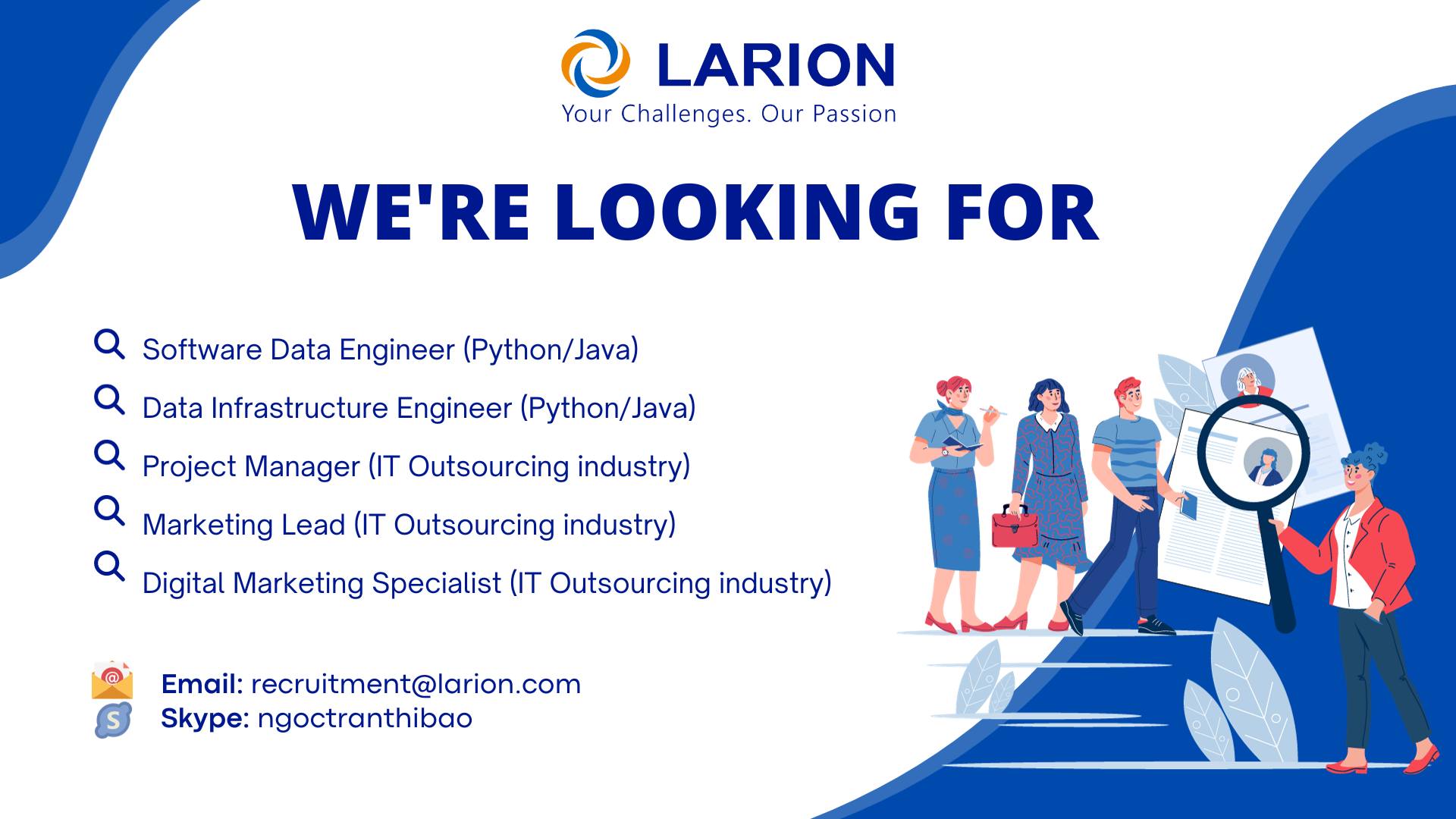 LARION
Your Challenges. Our Passion

WE'RE LOOKING FOR

Software Data Engineer (Python/Java)
Data Infrastructure Engineer (Python/Java)
Project Manager (IT Outsourcing industry)
Marketing Lead (IT Outsourcing industry)
Digital Marketing Specialist (IT Outsourcing industry)

Email: recruitment@larion.com
Skype: ngoctranthibao